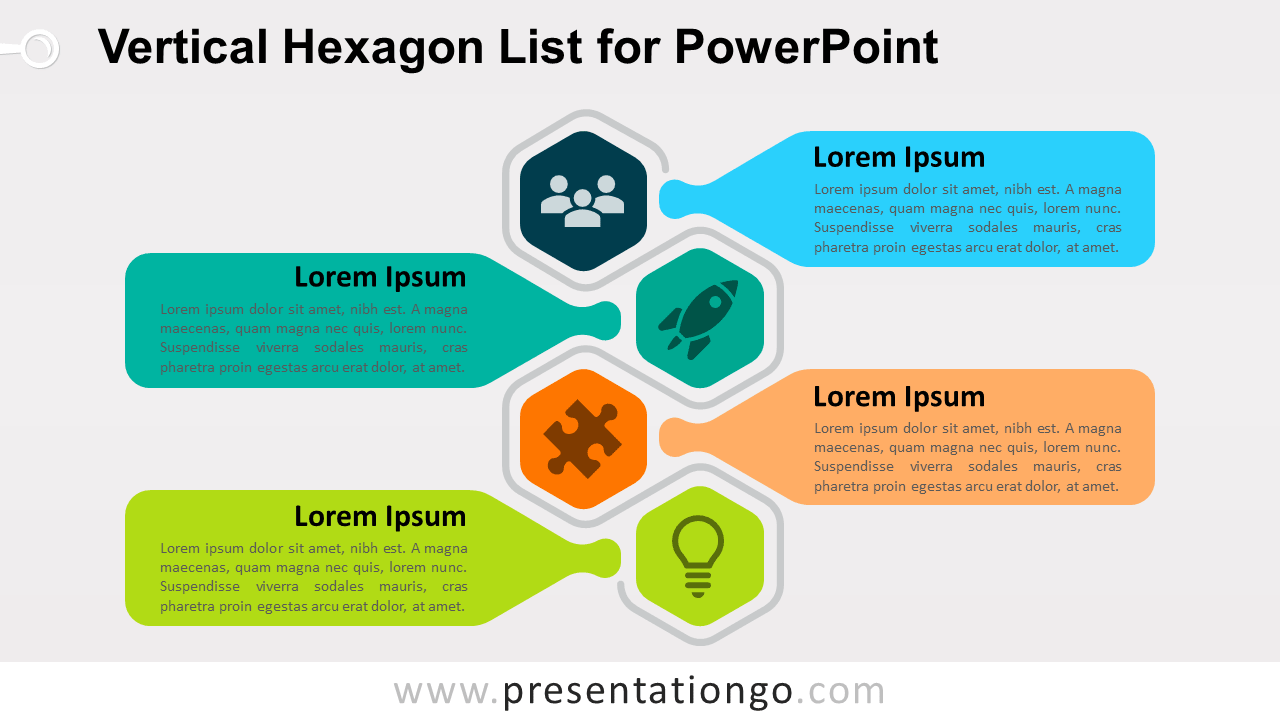 Vertical Hexagon List for PowerPoint

Lorem Ipsum
Lorem ipsum dolor sit amet, nibh est. A magna maecenas, quam magna nec quis, lorem nunc. Suspendisse viverra sodales mauris, cras pharetra proin egestas arcu erat dolor, at amet.

Lorem Ipsum
Lorem ipsum dolor sit amet, nibh est. A magna maecenas, quam magna nec quis, lorem nunc. Suspendisse viverra sodales mauris, cras pharetra proin egestas arcu erat dolor, at amet.

Lorem Ipsum
Lorem ipsum dolor sit amet, nibh est. A magna maecenas, quam magna nec quis, lorem nunc. Suspendisse viverra sodales mauris, cras pharetra proin egestas arcu erat dolor, at amet.

Lorem Ipsum
Lorem ipsum dolor sit amet, nibh est. A magna maecenas, quam magna nec quis, lorem nunc. Suspendisse viverra sodales mauris, cras pharetra proin egestas arcu erat dolor, at amet.

www.presentationgo.com